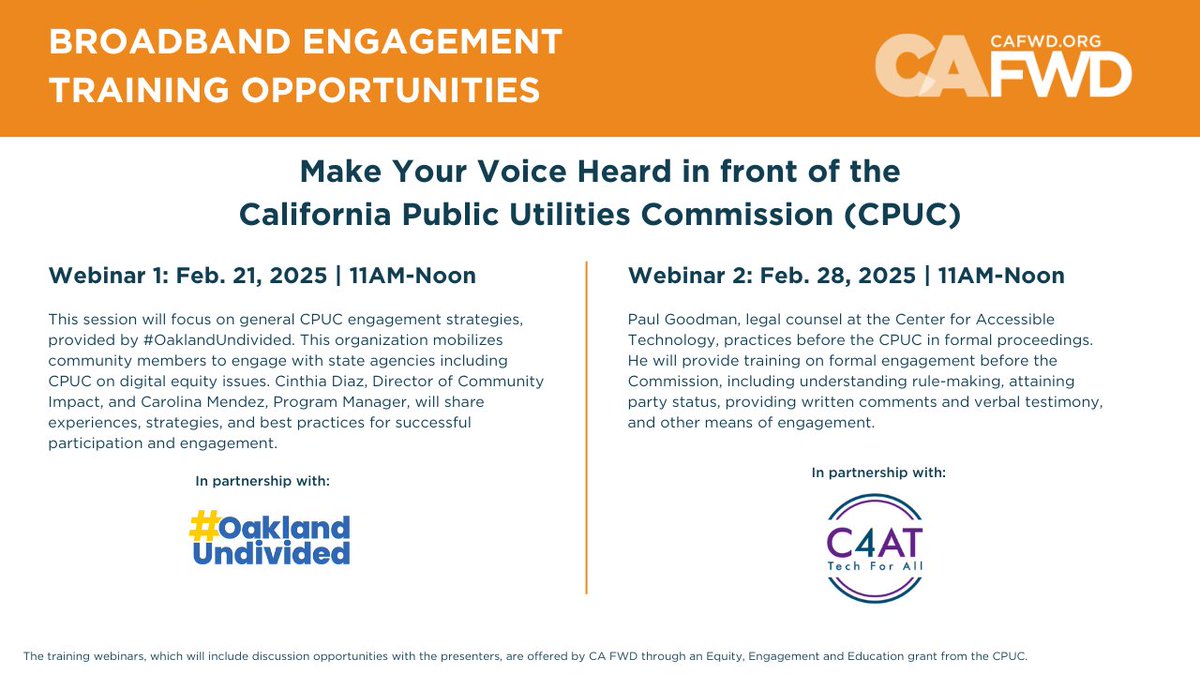 BROADBAND ENGAGEMENT TRAINING OPPORTUNITIES

CAFWD.ORG
CAFWD

Make Your Voice Heard in front of the California Public Utilities Commission (CPUC)

Webinar 1: Feb. 21, 2025 | 11AM-Noon

This session will focus on general CPUC engagement strategies, provided by #OaklandUndivided. This organization mobilizes community members to engage with state agencies including CPUC on digital equity issues. Cinthia Diaz, Director of Community Impact, and Carolina Mendez, Program Manager, will share experiences, strategies, and best practices for successful participation and engagement.

In partnership with:

#Oakland Undivided

Webinar 2: Feb. 28, 2025 | 11AM-Noon

Paul Goodman, legal counsel at the Center for Accessible Technology, practices before the CPUC in formal proceedings. He will provide training on formal engagement before the Commission, including understanding rule-making, attaining party status, providing written comments and verbal testimony, and other means of engagement.

In partnership with:

C4AT
Tech For All

The training webinars, which will include discussion opportunities with the presenters, are offered by CA FWD through an Equity, Engagement and Education grant from the CPUC.